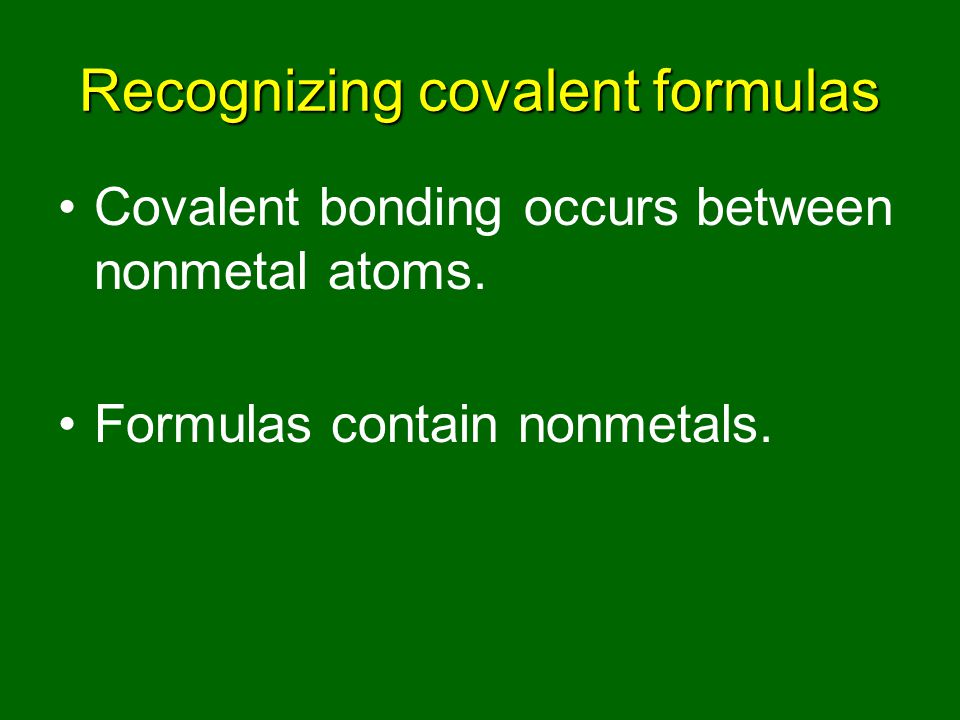 Recognizing covalent formulas

• Covalent bonding occurs between nonmetal atoms.

• Formulas contain nonmetals.